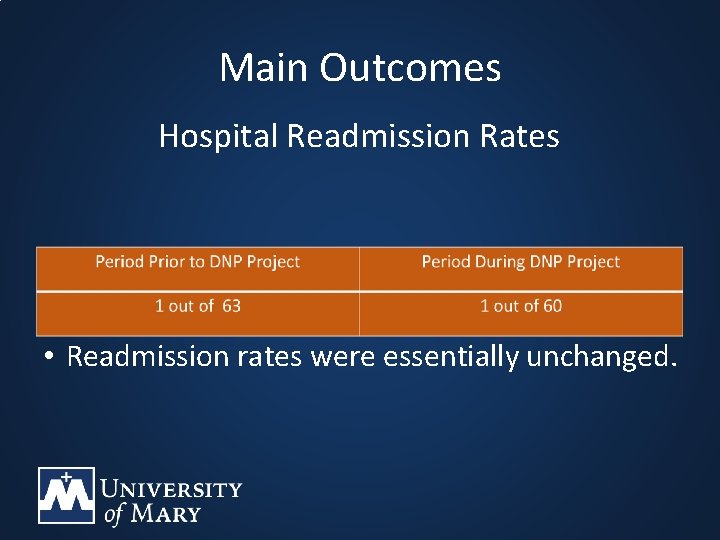 Main Outcomes

Hospital Readmission Rates

| Period Prior to DNP Project | Period During DNP Project |
|---|---|
| 1 out of 63 | 1 out of 60 |

• Readmission rates were essentially unchanged.

UNIVERSITY of MARY